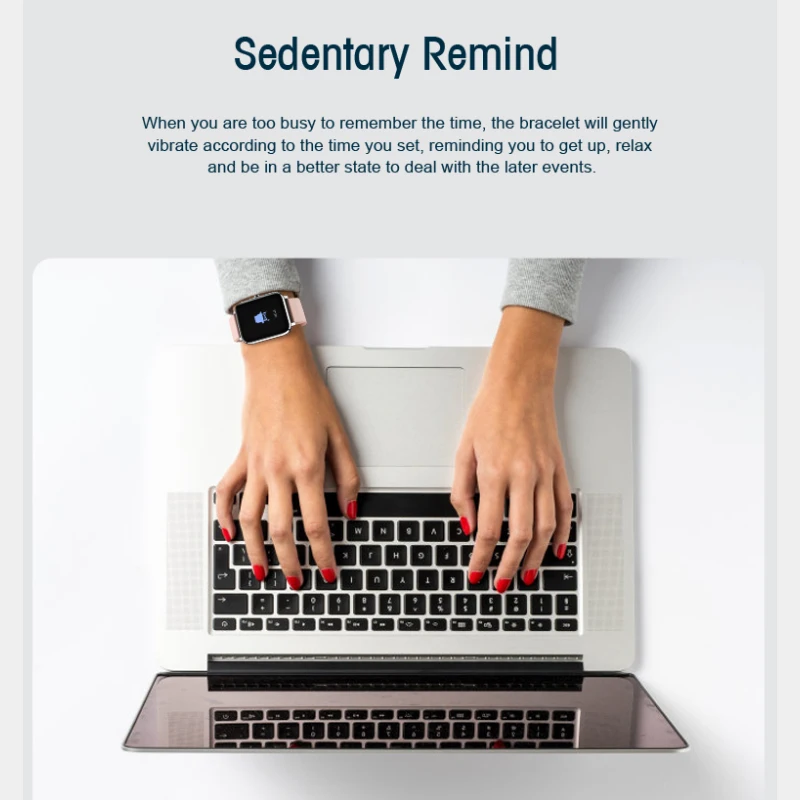 Sedentary Remind

When you are too busy to remember the time, the bracelet will gently vibrate according to the time you set, reminding you to get up, relax and be in a better state to deal with the later events.